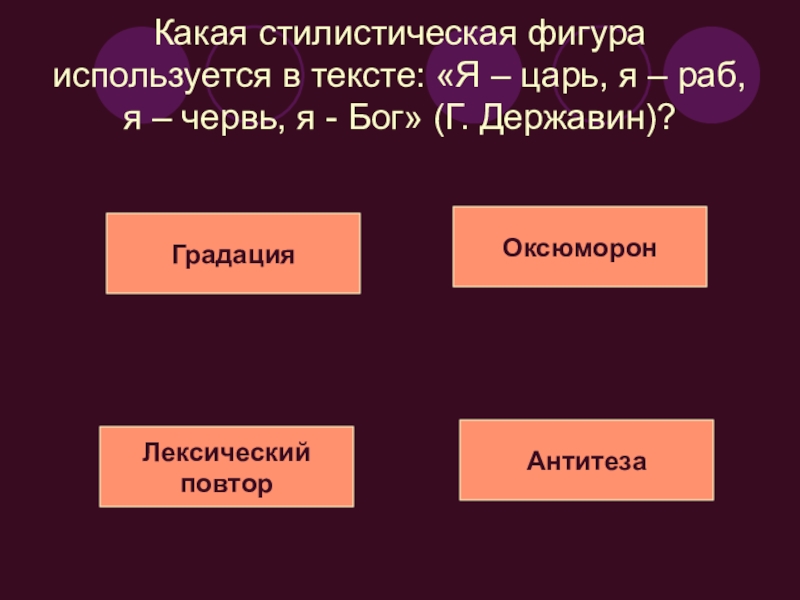 Какая стилистическая фигура используется в тексте: «Я – царь, я – раб, я – червь, я - Бог» (Г. Державин)?

Градация

Оксюморон

Лексический повтор

Антитеза